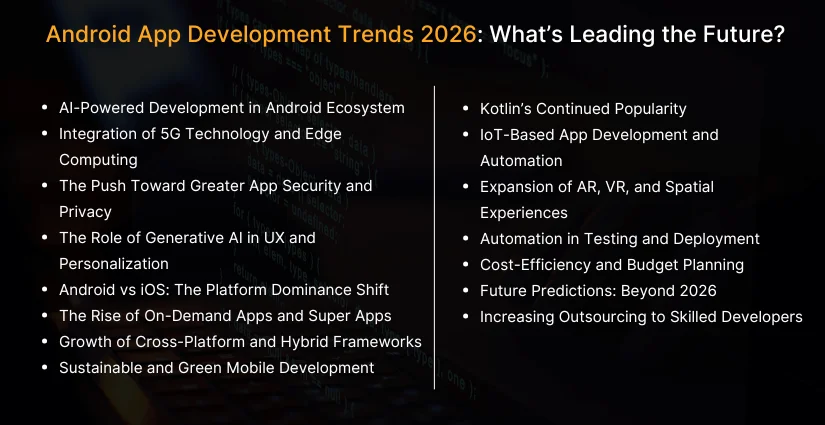 Android App Development Trends 2026: What's Leading the Future?

- AI-Powered Development in Android Ecosystem
- Integration of 5G Technology and Edge Computing
- The Push Toward Greater App Security and Privacy
- The Role of Generative AI in UX and Personalization
- Android vs iOS: The Platform Dominance Shift
- The Rise of On-Demand Apps and Super Apps
- Growth of Cross-Platform and Hybrid Frameworks
- Sustainable and Green Mobile Development

- Kotlin's Continued Popularity
- IoT-Based App Development and Automation
- Expansion of AR, VR, and Spatial Experiences
- Automation in Testing and Deployment
- Cost-Efficiency and Budget Planning
- Future Predictions: Beyond 2026
- Increasing Outsourcing to Skilled Developers